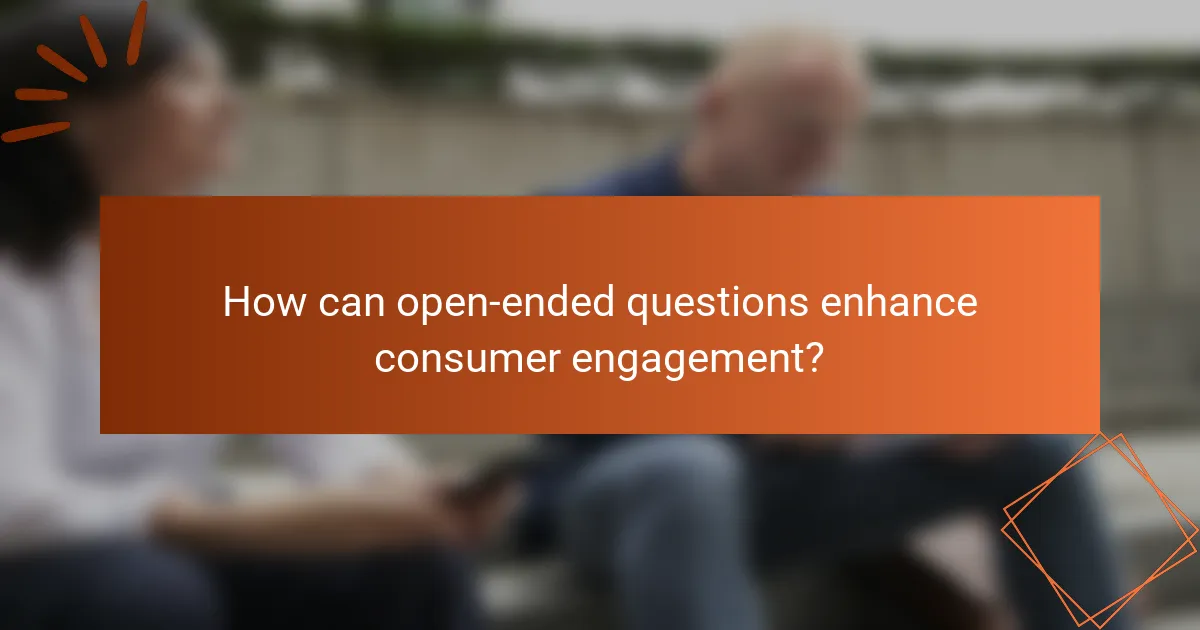 How can open-ended questions enhance consumer engagement?